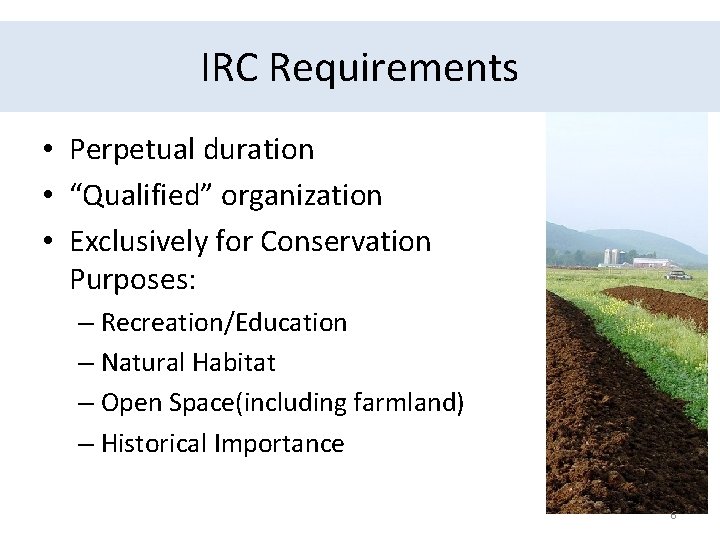 IRC Requirements

• Perpetual duration
• “Qualified” organization
• Exclusively for Conservation Purposes:
– Recreation/Education
– Natural Habitat
– Open Space(including farmland)
– Historical Importance

6